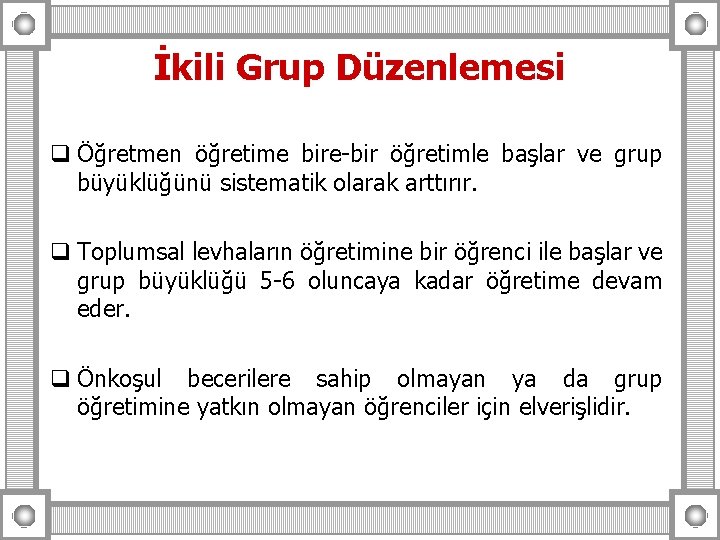 İkili Grup Düzenlemesi

❑ Öğretmen öğretime bire-bir öğretimle başlar ve grup büyüklüğünü sistematik olarak arttırır.

❑ Toplumsal levhaların öğretimine bir öğrenci ile başlar ve grup büyüklüğü 5-6 oluncaya kadar öğretime devam eder.

❑ Önkoşul becerilere sahip olmayan ya da grup öğretimine yatkın olmayan öğrenciler için elverişlidir.